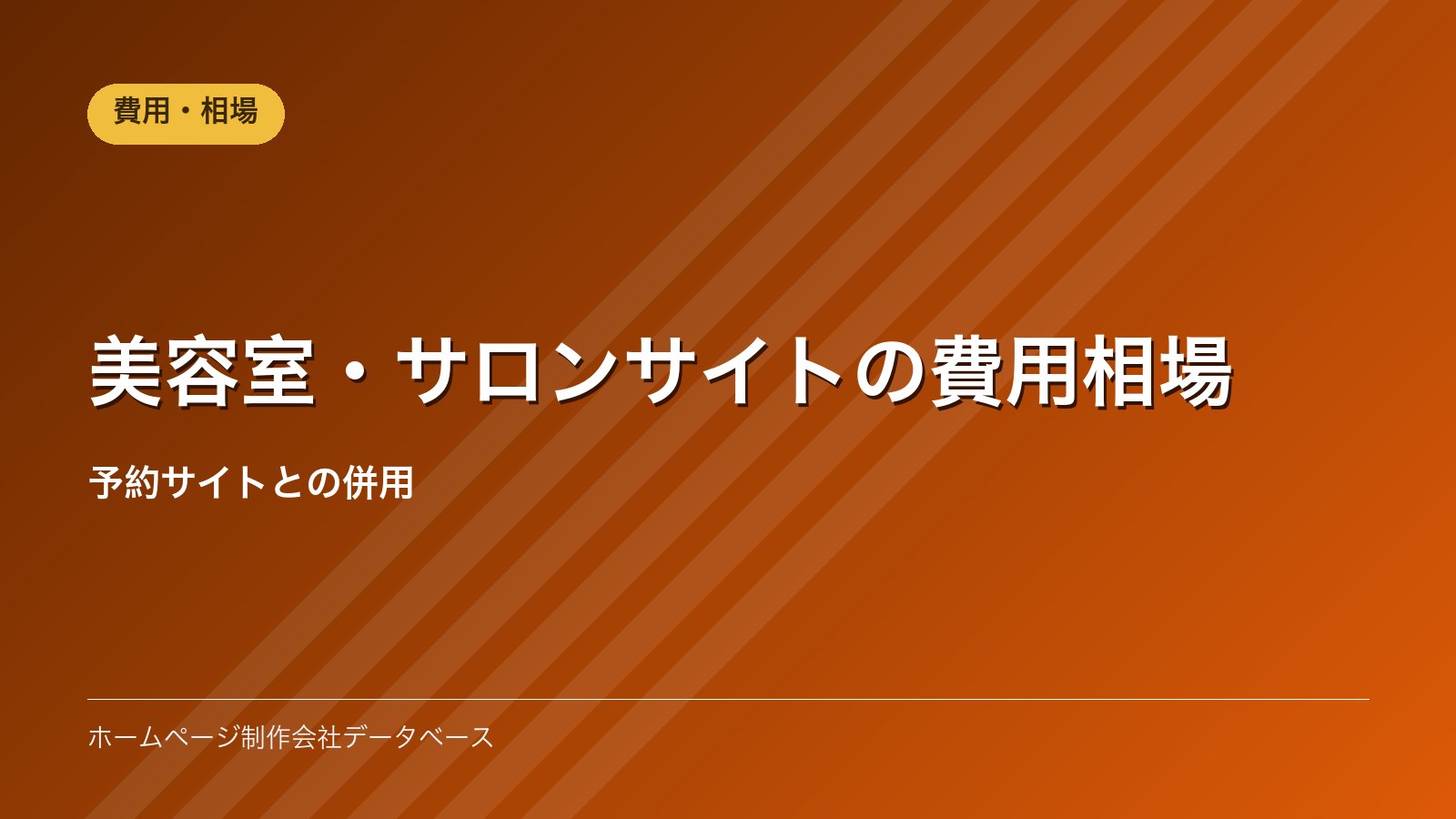 費用・相場

美容室・サロンサイトの費用相場

予約サイトとの併用

ホームページ制作会社データベース